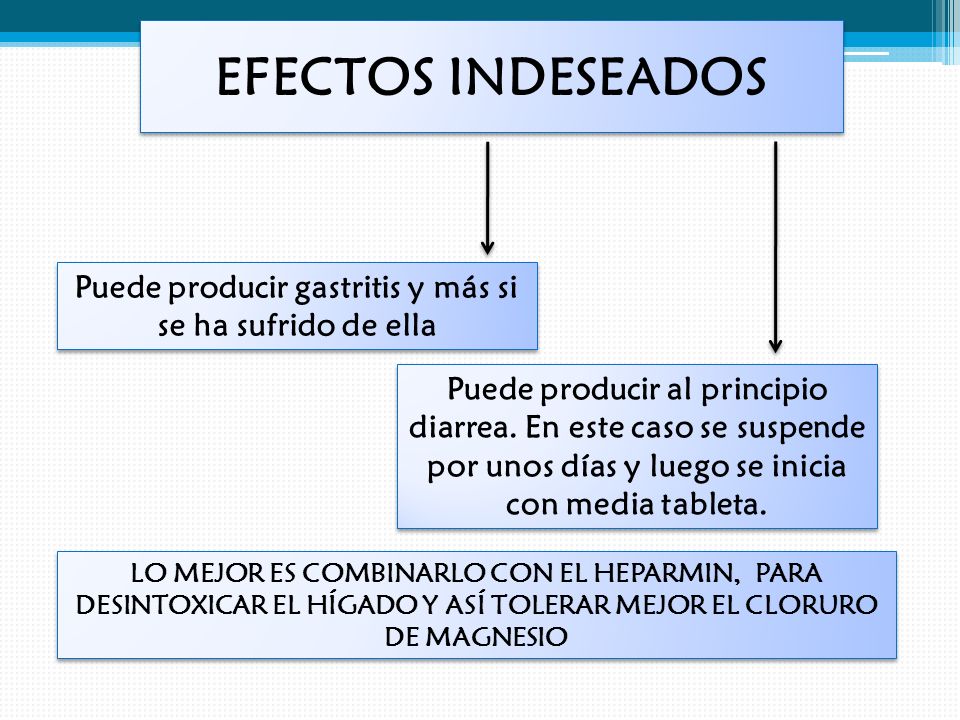 EFECTOS INDESEADOS

Puede producir gastritis y más si se ha sufrido de ella

Puede producir al principio diarrea. En este caso se suspende por unos días y luego se inicia con media tableta.

LO MEJOR ES COMBINARLO CON EL HEPARMIN, PARA DESINTOXICAR EL HÍGADO Y ASÍ TOLERAR MEJOR EL CLORURO DE MAGNESIO